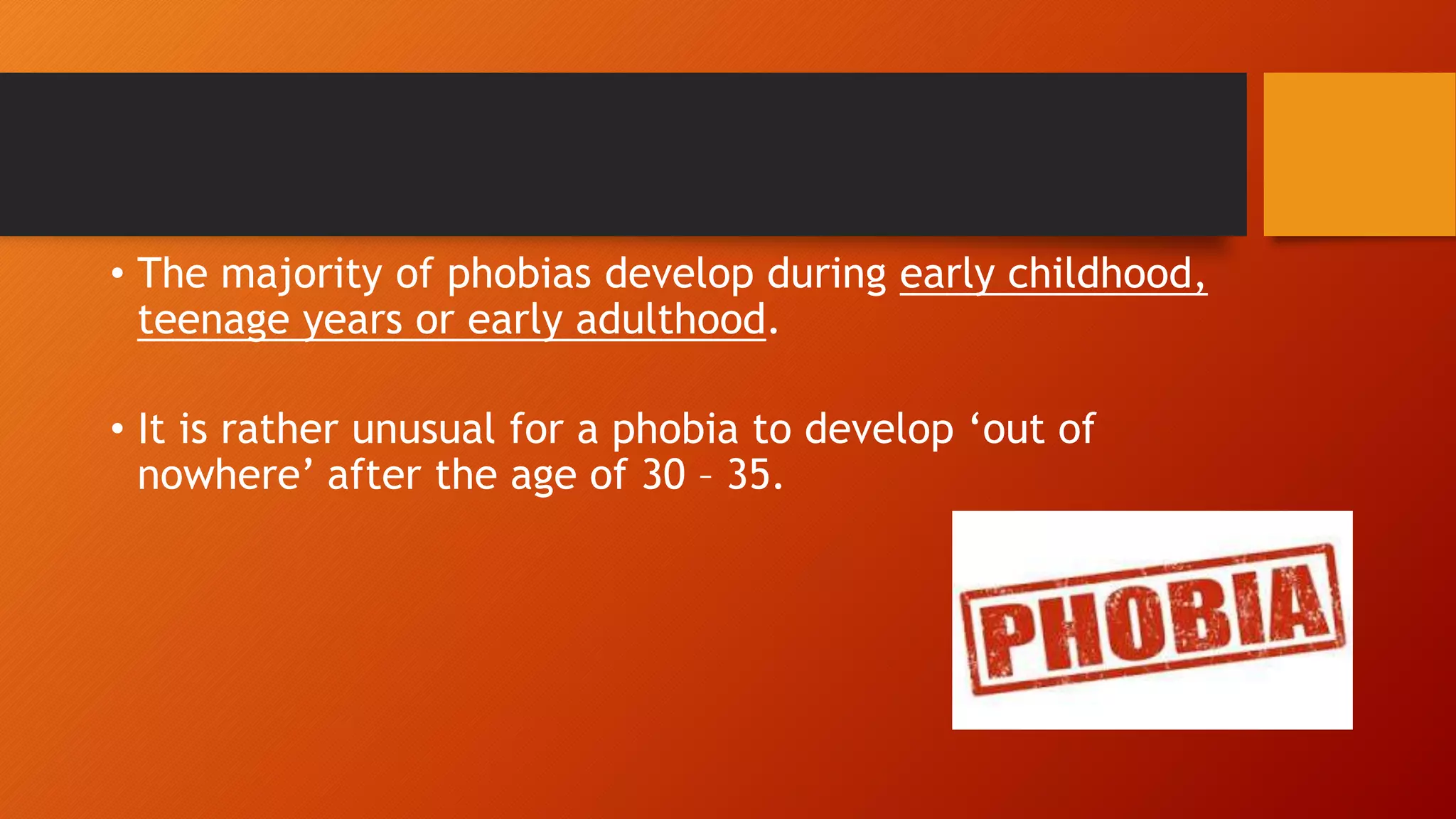 • The majority of phobias develop during early childhood, teenage years or early adulthood.

• It is rather unusual for a phobia to develop ‘out of nowhere’ after the age of 30 – 35.

PHOBIA